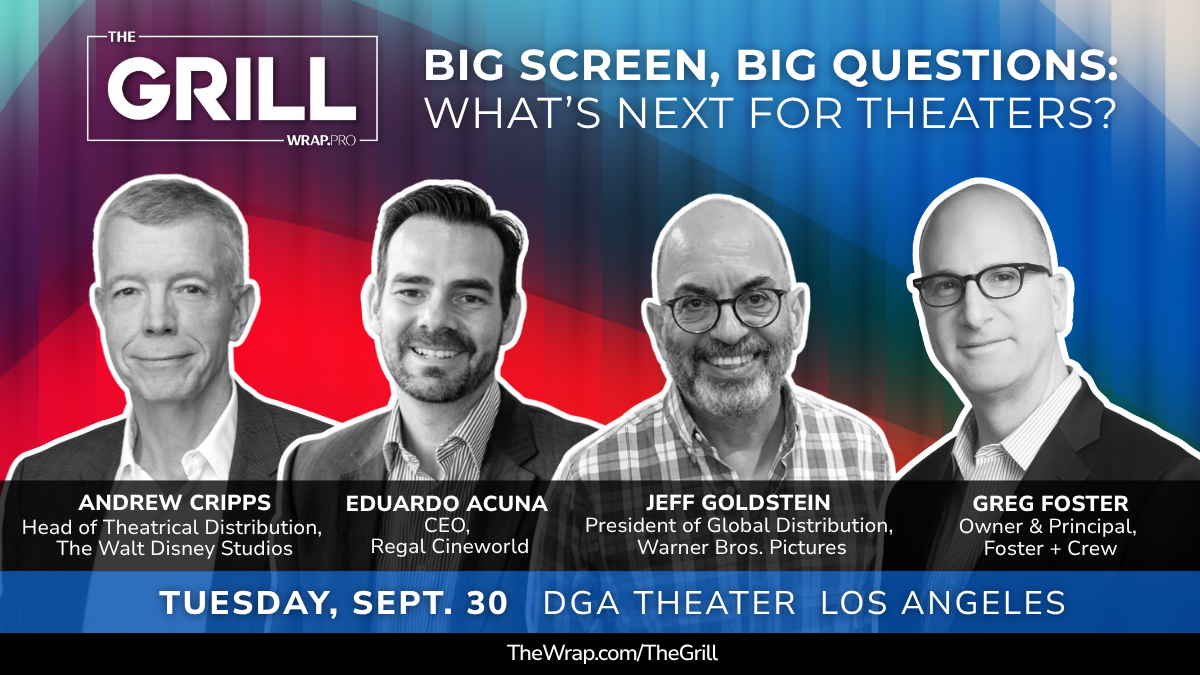 THE GRILL WRAP.PRO

BIG SCREEN, BIG QUESTIONS: WHAT'S NEXT FOR THEATERS?

ANDREW CRIPPS
Head of Theatrical Distribution, The Walt Disney Studios

EDUARDO ACUNA
CEO, Regal Cineworld

JEFF GOLDSTEIN
President of Global Distribution, Warner Bros. Pictures

GREG FOSTER
Owner & Principal, Foster + Crew

TUESDAY, SEPT. 30 DGA THEATER LOS ANGELES

TheWrap.com/TheGrill